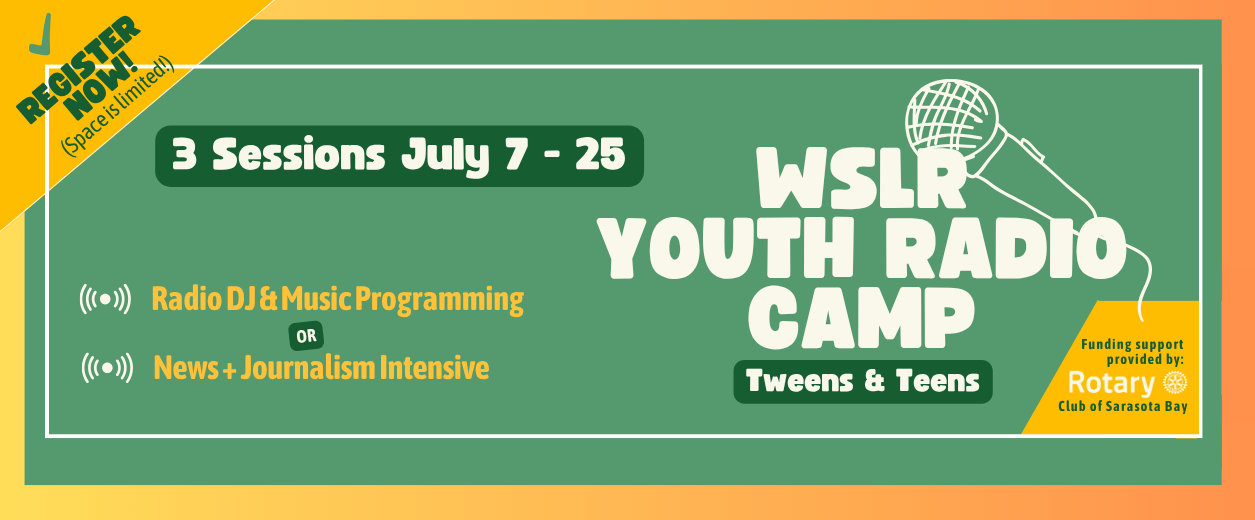 REGISTER NOW!
(Space is limited!)

3 Sessions July 7 - 25

Radio DJ & Music Programming
OR
News + Journalism Intensive

WSLR YOUTH RADIO CAMP

Tweens & Teens

Funding support provided by:
Rotary
Club of Sarasota Bay